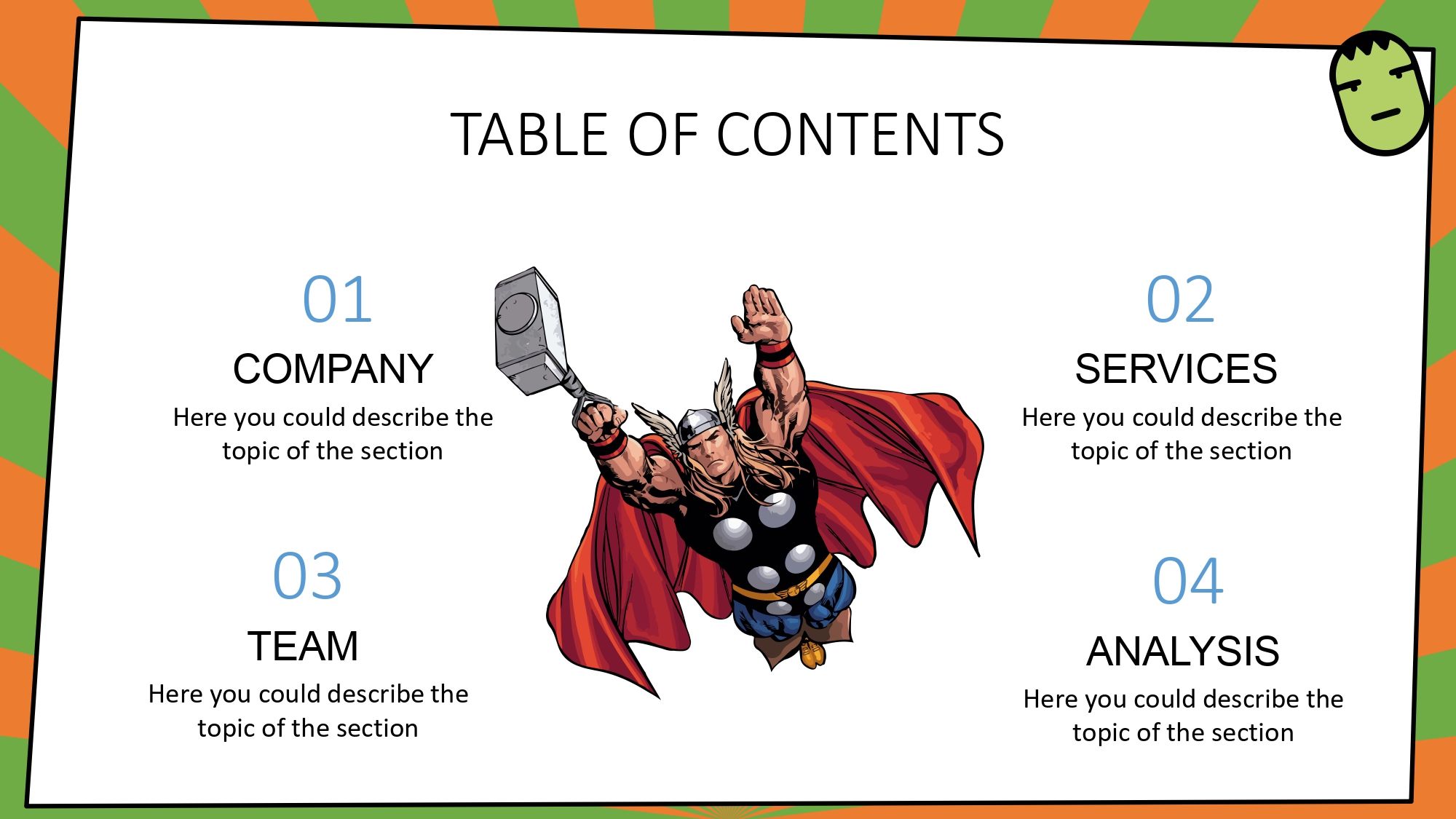 TABLE OF CONTENTS

01
COMPANY
Here you could describe the topic of the section

02
SERVICES
Here you could describe the topic of the section

03
TEAM
Here you could describe the topic of the section

04
ANALYSIS
Here you could describe the topic of the section